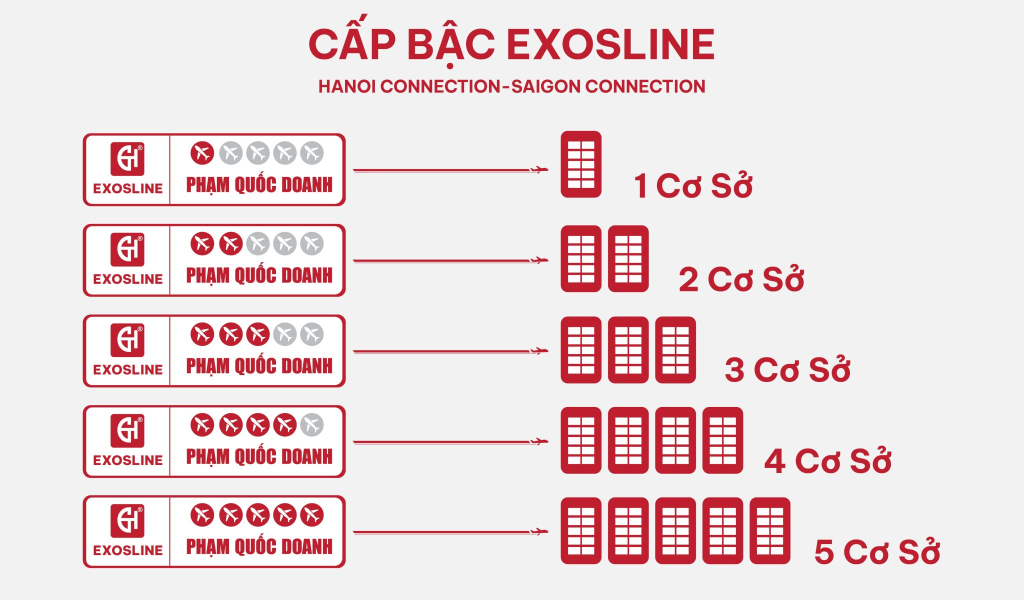 CẤP BẬC EXOSLINE

HANOI CONNECTION-SAIGON CONNECTION

EXOSLINE PHẠM QUỐC DOANH

1 Cơ Sở

EXOSLINE PHẠM QUỐC DOANH

2 Cơ Sở

EXOSLINE PHẠM QUỐC DOANH

3 Cơ Sở

EXOSLINE PHẠM QUỐC DOANH

4 Cơ Sở

EXOSLINE PHẠM QUỐC DOANH

5 Cơ Sở